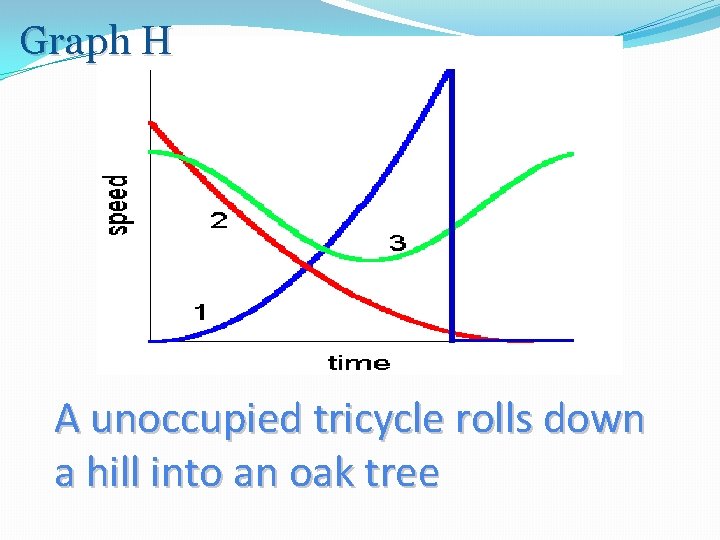 Graph H

speed

2

3

1

time

A unoccupied tricycle rolls down a hill into an oak tree